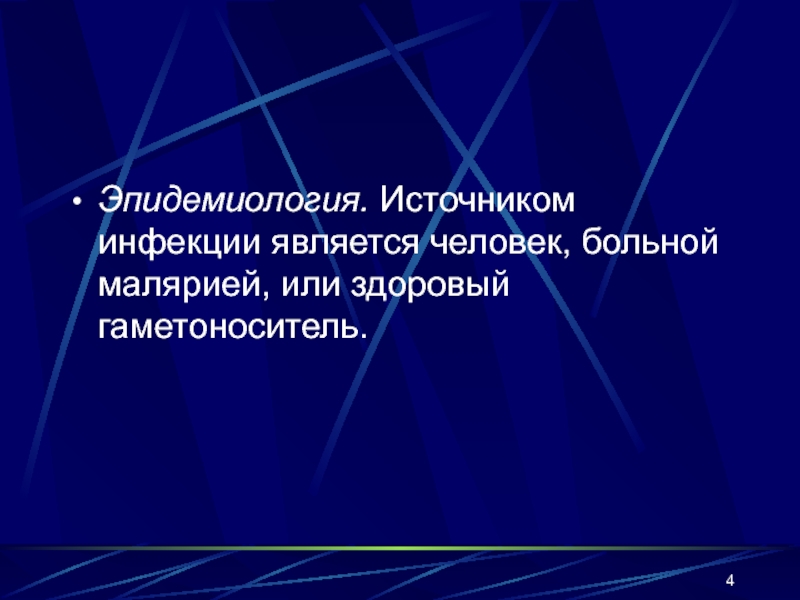 • Эпидемиология. Источником инфекции является человек, больной малярией, или здоровый гаметоноситель.

4